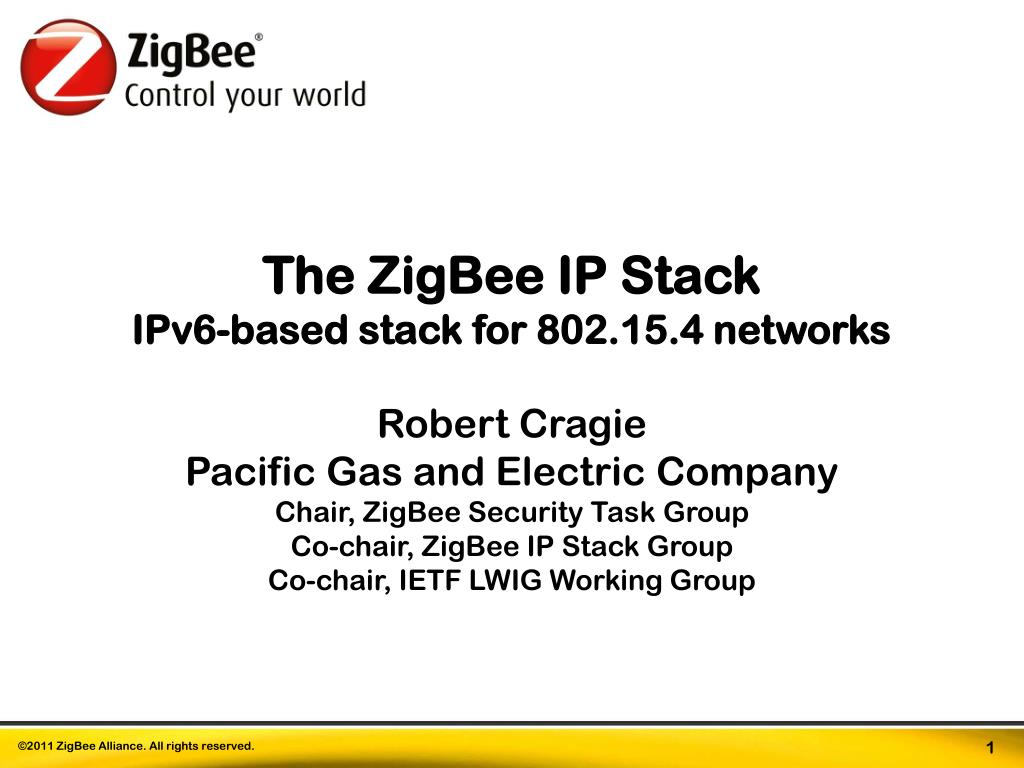 ZigBee®
Control your world

The ZigBee IP Stack
IPv6-based stack for 802.15.4 networks

Robert Cragie
Pacific Gas and Electric Company
Chair, ZigBee Security Task Group
Co-chair, ZigBee IP Stack Group
Co-chair, IETF LWIG Working Group

©2011 ZigBee Alliance. All rights reserved.

1